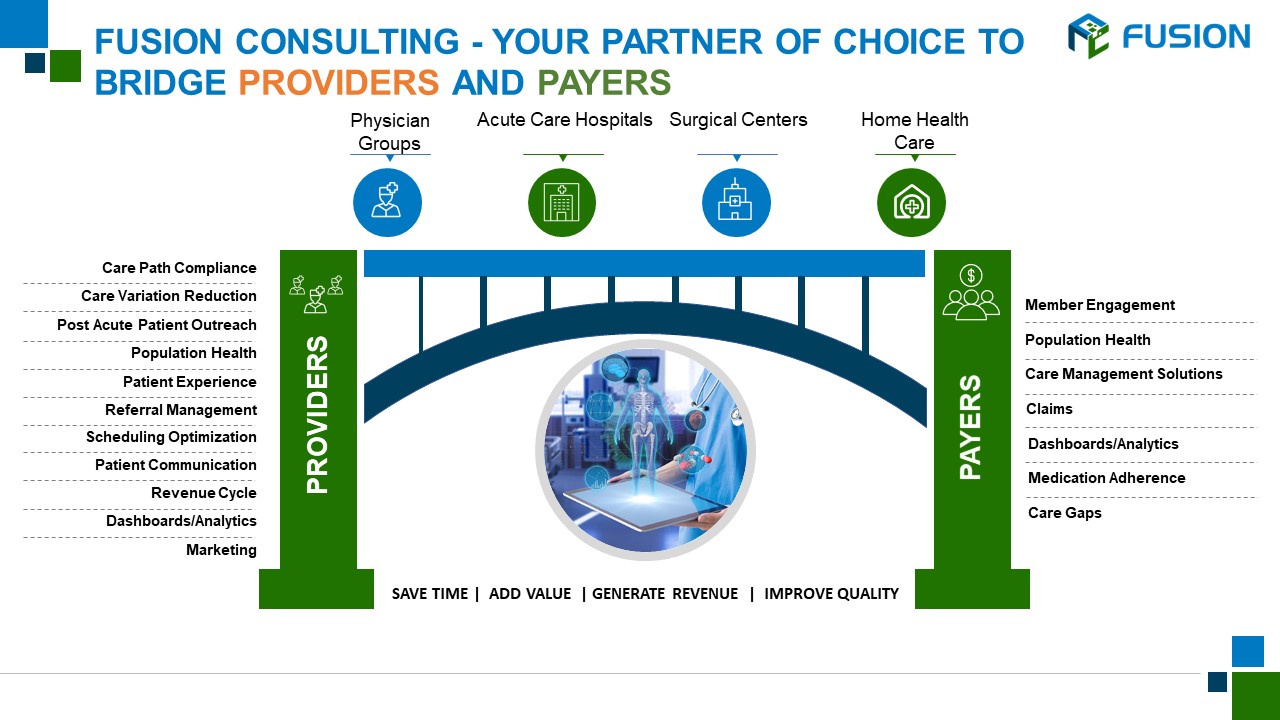 FUSION CONSULTING - YOUR PARTNER OF CHOICE TO BRIDGE PROVIDERS AND PAYERS

FUSION

Physician Groups

Acute Care Hospitals

Surgical Centers

Home Health Care

Care Path Compliance
Care Variation Reduction
Post Acute Patient Outreach
Population Health
Patient Experience
Referral Management
Scheduling Optimization
Patient Communication
Revenue Cycle
Dashboards/Analytics
Marketing

PROVIDERS

PAYERS

Member Engagement
Population Health
Care Management Solutions
Claims
Dashboards/Analytics
Medication Adherence
Care Gaps

SAVE TIME | ADD VALUE | GENERATE REVENUE | IMPROVE QUALITY